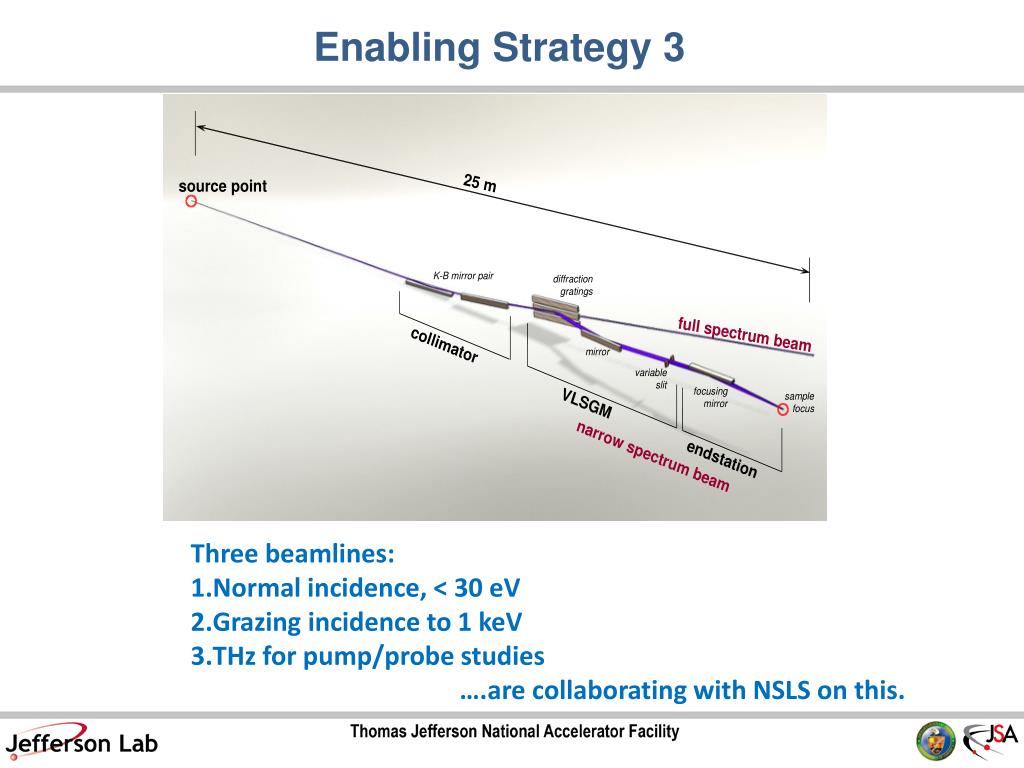 Enabling Strategy 3

25 m

source point

K-B mirror pair

diffraction gratings

full spectrum beam

collimator

mirror

variable slit

focusing mirror

sample focus

VLSGM

narrow spectrum beam

endstation

Three beamlines:
1.Normal incidence, < 30 eV
2.Grazing incidence to 1 keV
3.THz for pump/probe studies
….are collaborating with NSLS on this.

Jefferson Lab

Thomas Jefferson National Accelerator Facility

JSA